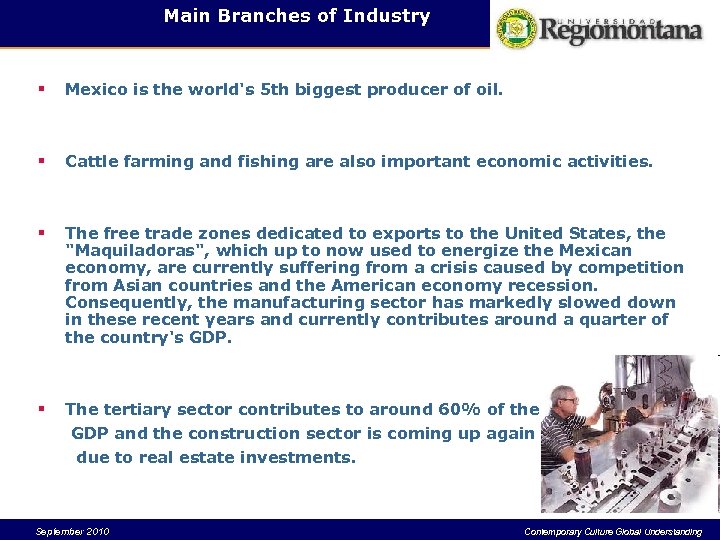 Main Branches of Industry

UNIVERSIDAD Regiomontana

▪ Mexico is the world's 5th biggest producer of oil.

▪ Cattle farming and fishing are also important economic activities.

▪ The free trade zones dedicated to exports to the United States, the "Maquiladoras", which up to now used to energize the Mexican economy, are currently suffering from a crisis caused by competition from Asian countries and the American economy recession. Consequently, the manufacturing sector has markedly slowed down in these recent years and currently contributes around a quarter of the country's GDP.

▪ The tertiary sector contributes to around 60% of the GDP and the construction sector is coming up again due to real estate investments.

September 2010

Contemporary Culture Global Understanding